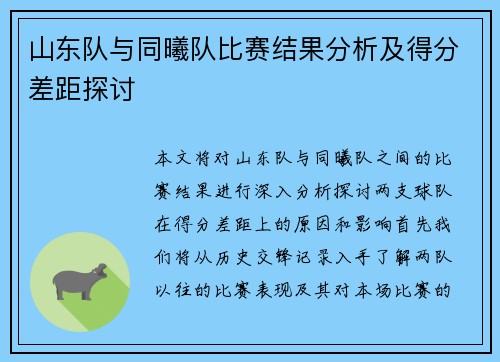 山东队与同曦队比赛结果分析及得分差距探讨

本文将对山东队与同曦队之间的比赛结果进行深入分析探讨两支球队在得分差距上的原因和影响首先我们将从历史交锋记录入手了解两队以往的比赛表现及其对本场比赛的